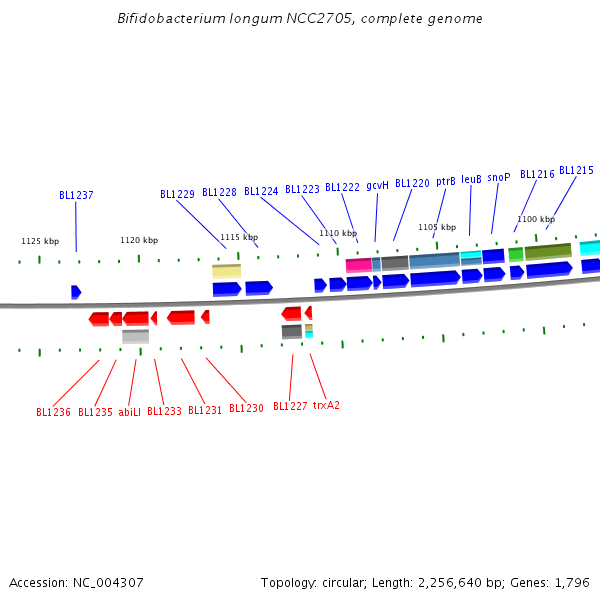 Bifidobacterium longum NCC2705, complete genome

BL1237 BL1229 BL1228 BL1224 BL1223 BL1222 gcvH BL1220 ptrB leuB snoP BL1216 BL1215

1125 kbp 1120 kbp 1115 kbp 1110 kbp 1105 kbp 1100 kbp

BL1236 BL1235 abiLI BL1233 BL1231 BL1230 BL1227 trxA2

Accession: NC_004307

Topology: circular; Length: 2,256,640 bp; Genes: 1,796